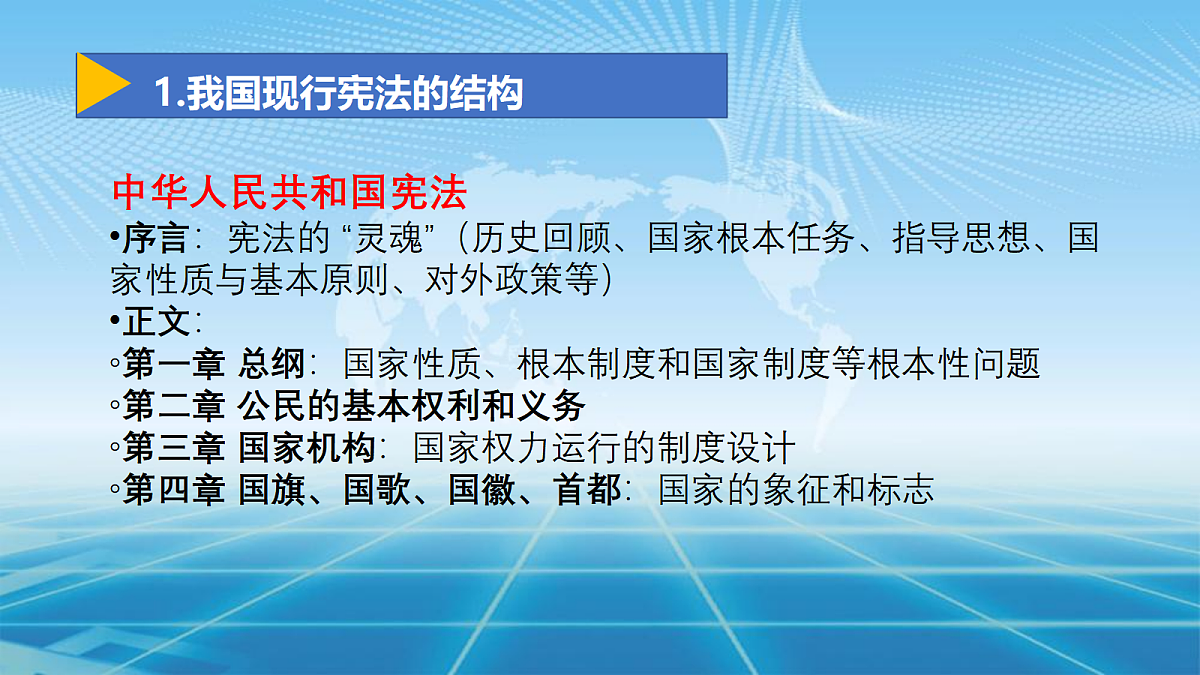 1.我国现行宪法的结构

中华人民共和国宪法

•序言：宪法的“灵魂”（历史回顾、国家根本任务、指导思想、国家性质与基本原则、对外政策等）

•正文：

◦第一章 总纲：国家性质、根本制度和国家制度等根本性问题

◦第二章 公民的基本权利和义务

◦第三章 国家机构：国家权力运行的制度设计

◦第四章 国旗、国歌、国徽、首都：国家的象征和标志